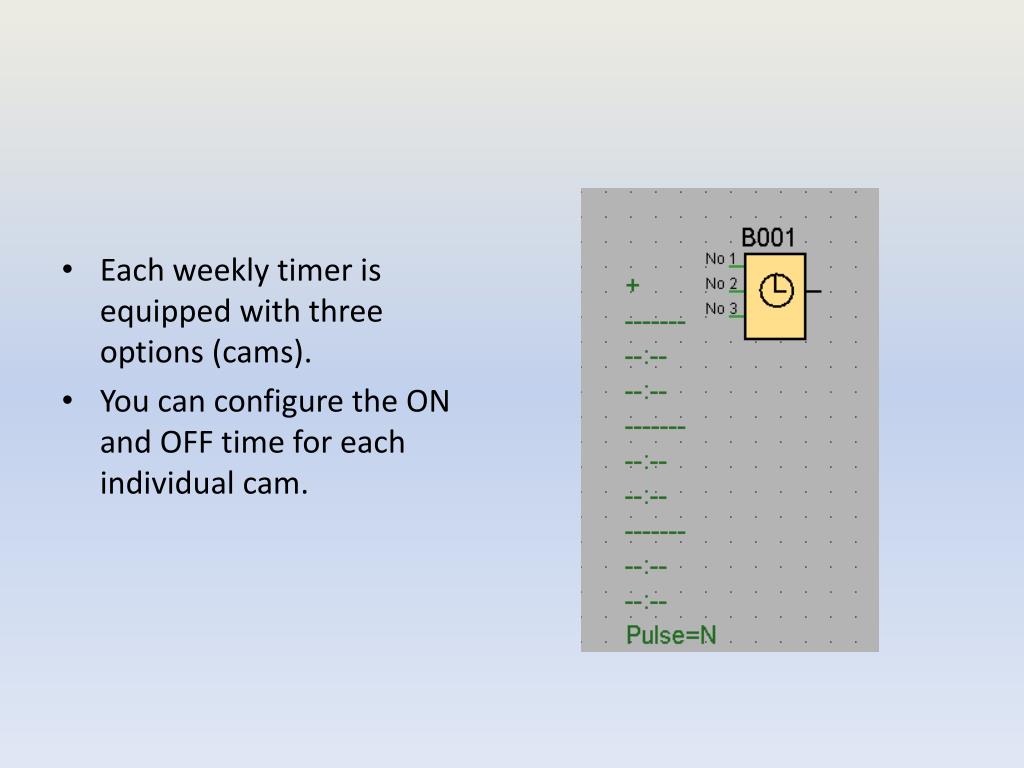 • Each weekly timer is equipped with three options (cams).
• You can configure the ON and OFF time for each individual cam.

B001
No 1
No 2
No 3
+
-------
--:--
--:--
-------
--:--
--:--
-------
--:--
--:--
Pulse=N